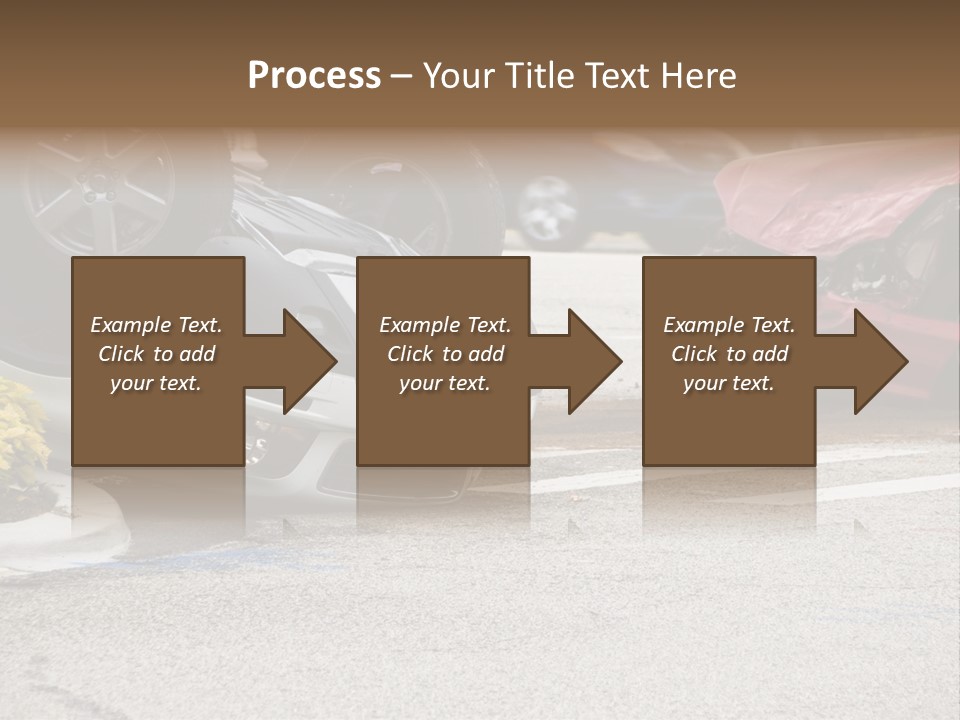 Process – Your Title Text Here

Example Text. Click to add your text.

Example Text. Click to add your text.

Example Text. Click to add your text.